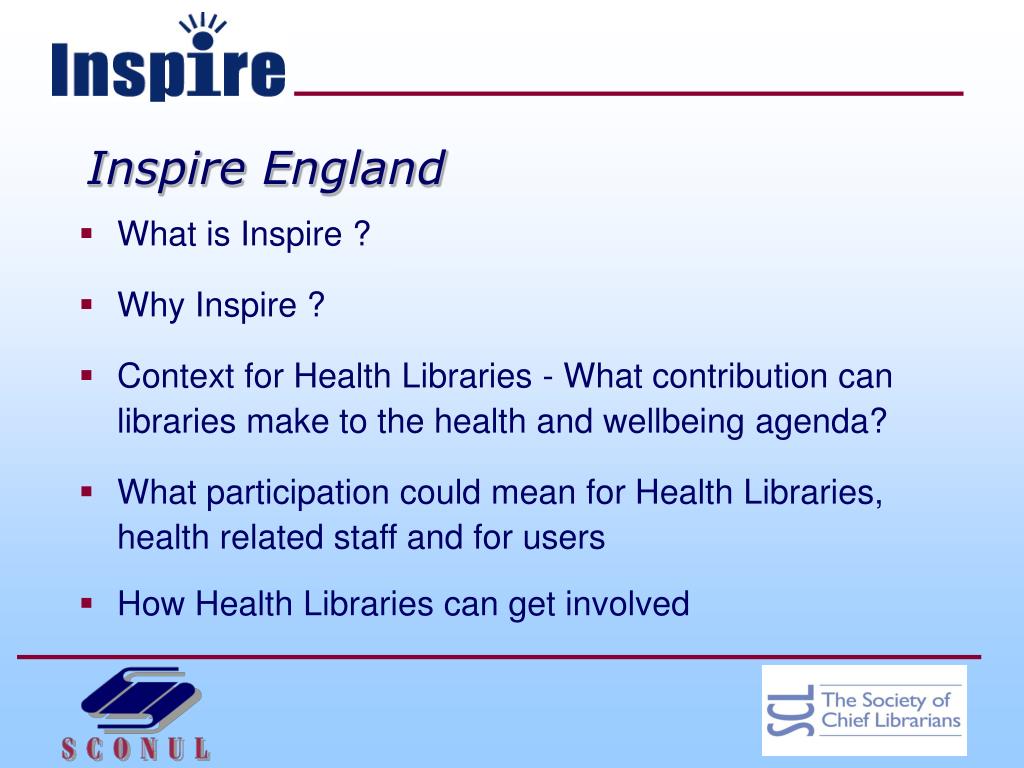 Inspire

Inspire England

▪ What is Inspire ?

▪ Why Inspire ?

▪ Context for Health Libraries - What contribution can libraries make to the health and wellbeing agenda?

▪ What participation could mean for Health Libraries, health related staff and for users

▪ How Health Libraries can get involved

SCONUL

SCL The Society of Chief Librarians